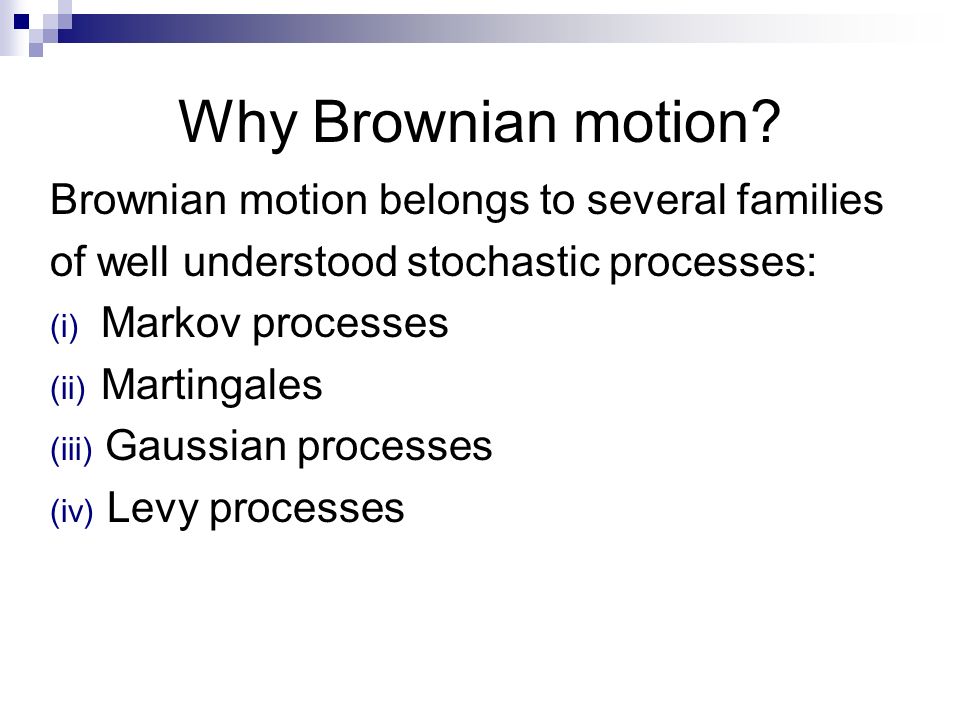 Why Brownian motion?

Brownian motion belongs to several families of well understood stochastic processes:

(i) Markov processes

(ii) Martingales

(iii) Gaussian processes

(iv) Levy processes